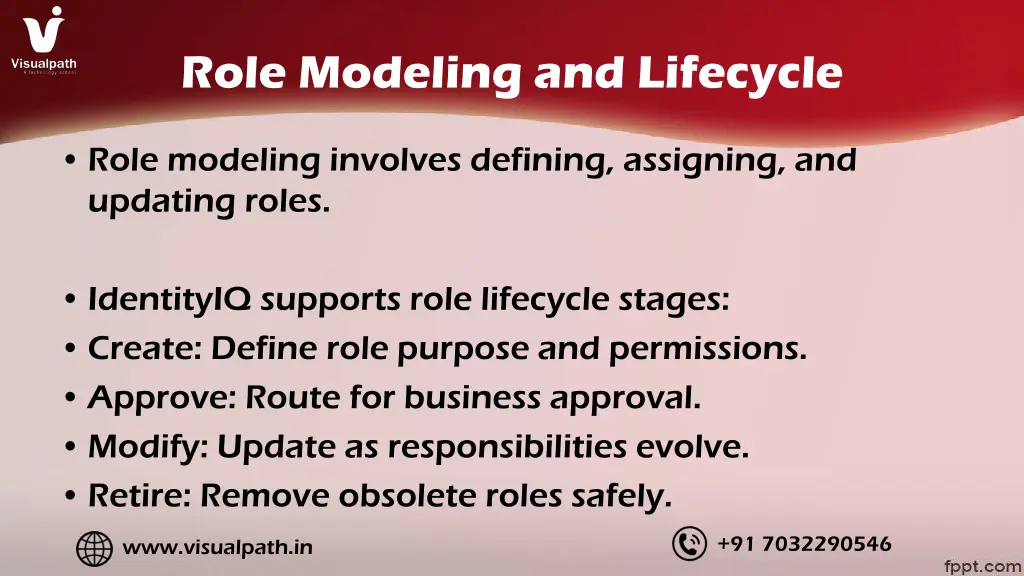 Visualpath
A technology school

Role Modeling and Lifecycle

• Role modeling involves defining, assigning, and updating roles.

• IdentityIQ supports role lifecycle stages:
• Create: Define role purpose and permissions.
• Approve: Route for business approval.
• Modify: Update as responsibilities evolve.
• Retire: Remove obsolete roles safely.

www.visualpath.in

+91 7032290546

fppt.com